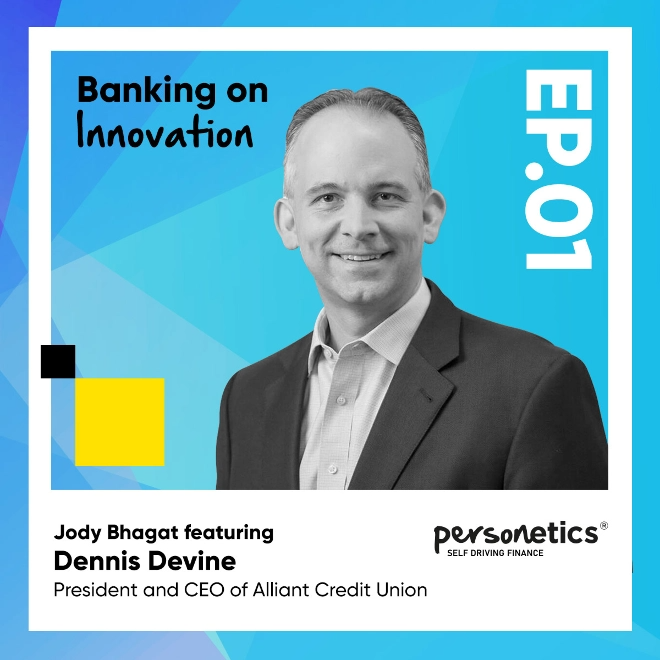 Banking on
Innovation

EP.01

Jody Bhagat featuring
Dennis Devine
President and CEO of Alliant Credit Union

personetics®
SELF DRIVING FINANCE